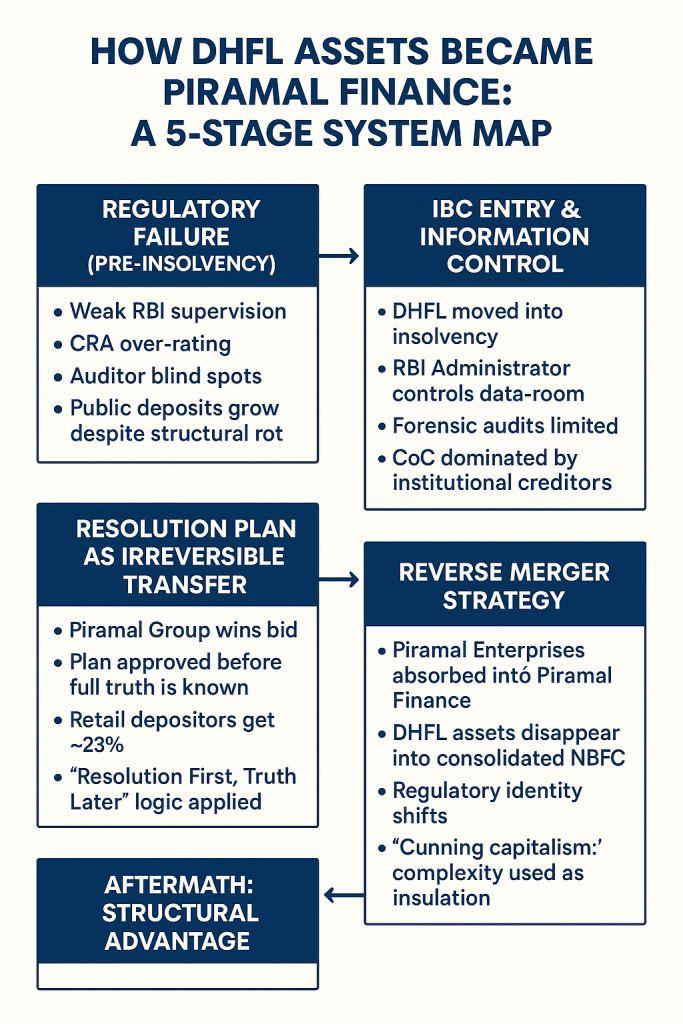 HOW DHFL ASSETS BECAME PIRAMAL FINANCE: A 5-STAGE SYSTEM MAP

REGULATORY FAILURE (PRE-INSOLVENCY)

• Weak RBI supervision
• CRA over-rating
• Auditor blind spots
• Public deposits grow despite structural rot

IBC ENTRY & INFORMATION CONTROL

• DHFL moved into insolvency
• RBI Administrator controls data-room
• Forensic audits limited
• CoC dominated by institutional creditors

RESOLUTION PLAN AS IRREVERSIBLE TRANSFER

• Piramal Group wins bid
• Plan approved before full truth is known
• Retail depositors get ~23%
• "Resolution First, Truth Later" logic applied

REVERSE MERGER STRATEGY

• Piramal Enterprises absorbed intó Piramal Finance
• DHFL assets disappear into consolidated NBFC
• Regulatory identity shifts
• "Cunning capitalism:' complexity used as insulation

AFTERMATH: STRUCTURAL ADVANTAGE